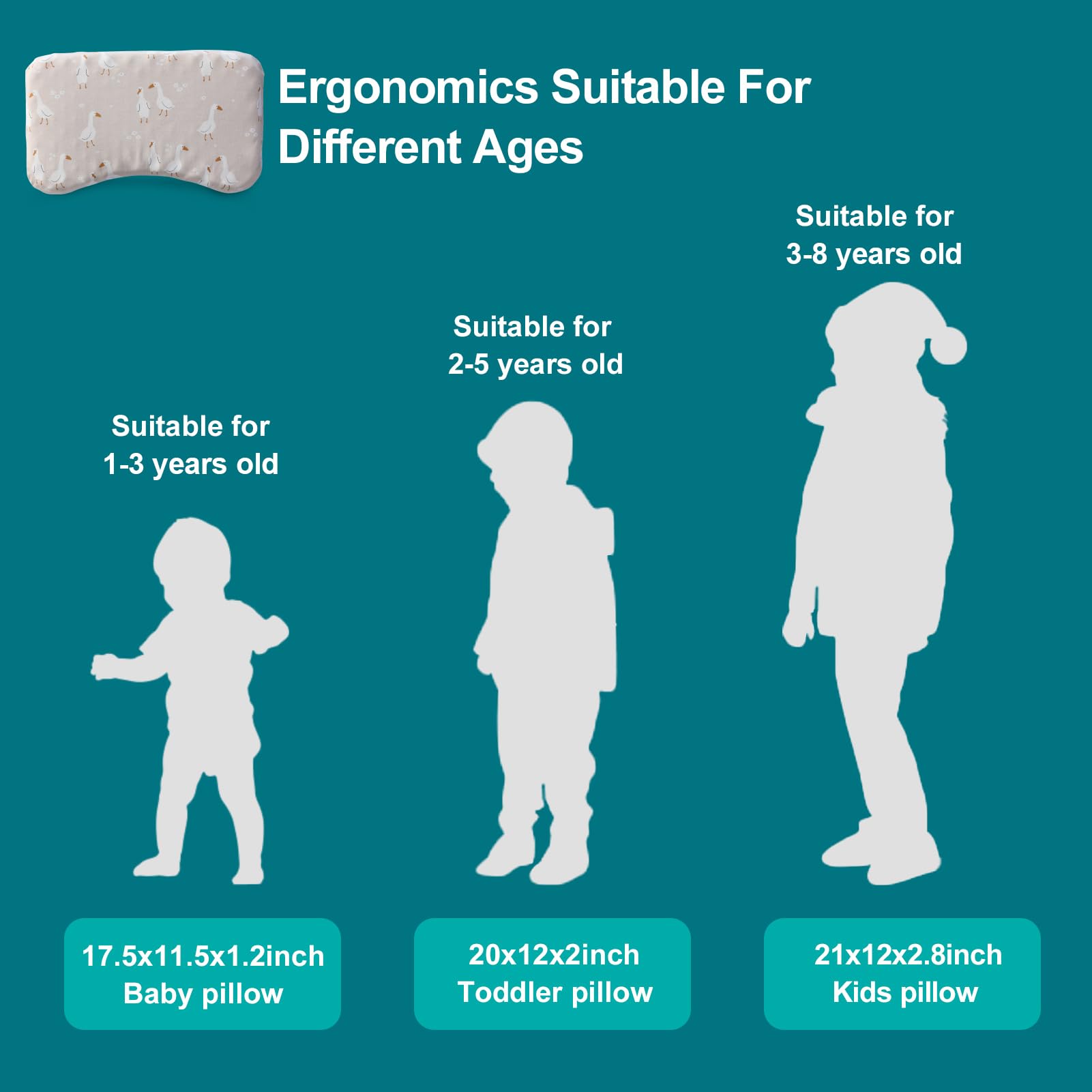 Ergonomics Suitable For Different Ages

Suitable for
1-3 years old

Suitable for
2-5 years old

Suitable for
3-8 years old

17.5x11.5x1.2inch
Baby pillow

20x12x2inch
Toddler pillow

21x12x2.8inch
Kids pillow